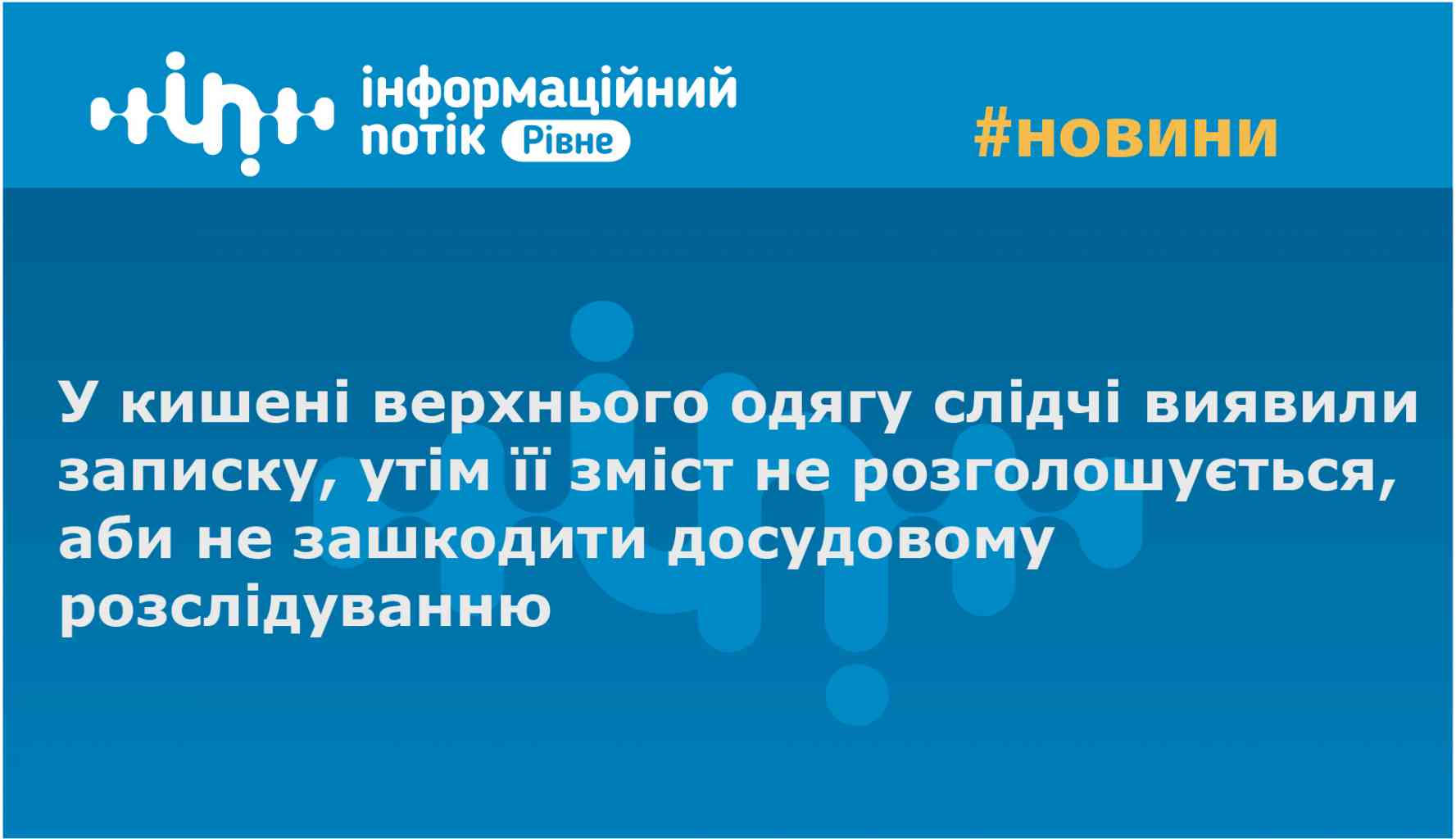 інформаційний потік Рівне

#новини

У кишені верхнього одягу слідчі виявили записку, утім її зміст не розголошується, аби не зашкодити досудовому розслідуванню